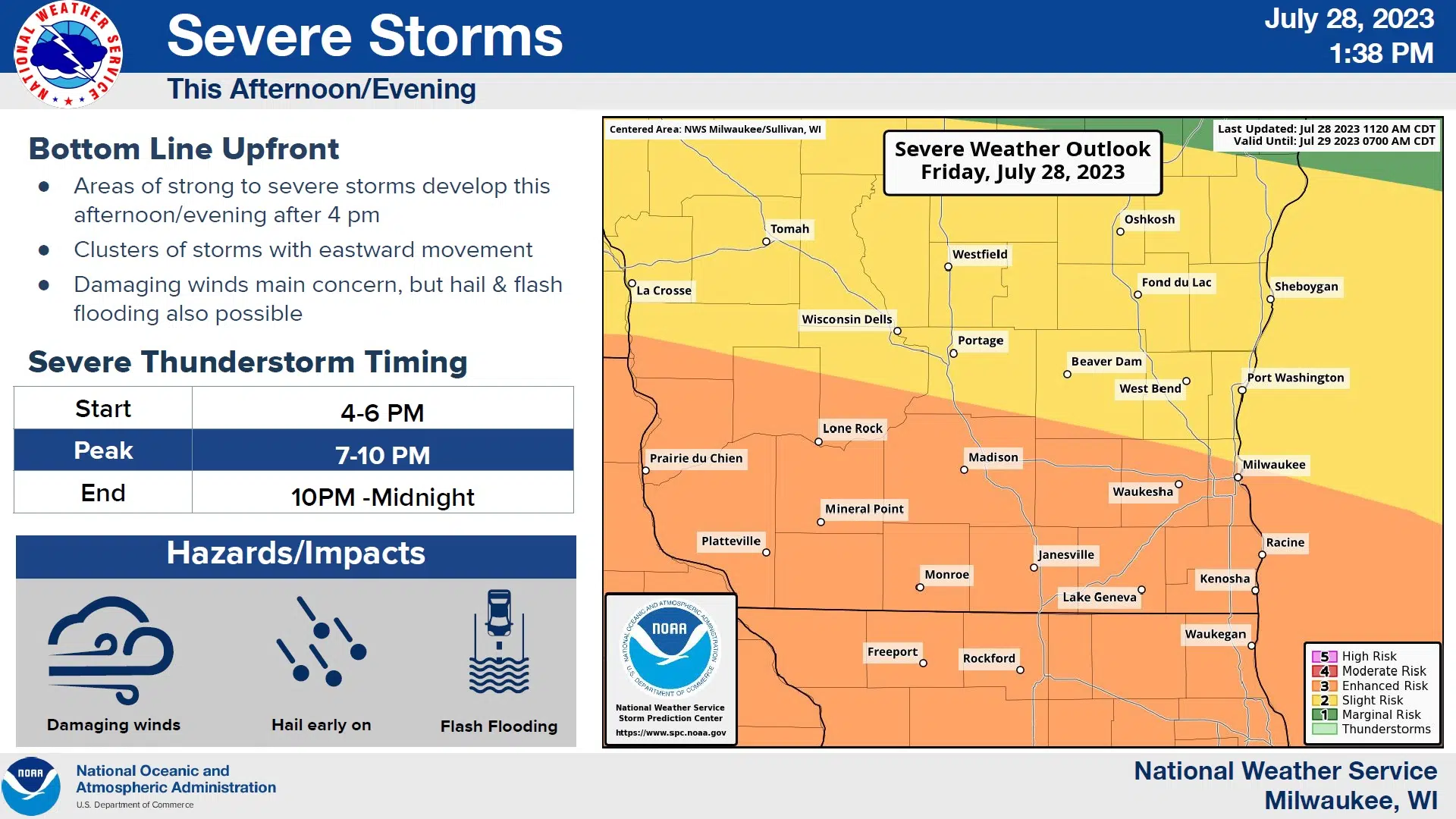 NATIONAL WEATHER SERVICE

Severe Storms

This Afternoon/Evening

July 28, 2023
1:38 PM

Bottom Line Upfront

- Areas of strong to severe storms develop this afternoon/evening after 4 pm
- Clusters of storms with eastward movement
- Damaging winds main concern, but hail & flash flooding also possible

Severe Thunderstorm Timing

| Start | 4-6 PM |
|---|---|
| Peak | 7-10 PM |
| End | 10PM -Midnight |

Hazards/Impacts

Damaging winds

Hail early on

Flash Flooding

Centered Area: NWS Milwaukee/Sullivan, WI

Severe Weather Outlook
Friday, July 28, 2023

Last Updated: Jul 28 2023 1120 AM CDT
Valid Until: Jul 29 2023 0700 AM CDT

Tomah
Oshkosh
Westfield
La Crosse
Fond du Lac
Sheboygan
Wisconsin Dells
Portage
Beaver Dam
West Bend
Port Washington
Lone Rock
Prairie du Chien
Madison
Milwaukee
Waukesha
Mineral Point
Platteville
Racine
Janesville
Monroe
Kenosha
Lake Geneva
Waukegan
Freeport
Rockford

NATIONAL OCEANIC AND ATMOSPHERIC ADMINISTRATION
NOAA
U.S. DEPARTMENT OF COMMERCE
National Weather Service
Storm Prediction Center
https://www.spc.noaa.gov

5 High Risk
4 Moderate Risk
3 Enhanced Risk
2 Slight Risk
1 Marginal Risk
Thunderstorms

NOAA
National Oceanic and Atmospheric Administration
U.S. Department of Commerce

National Weather Service
Milwaukee, WI